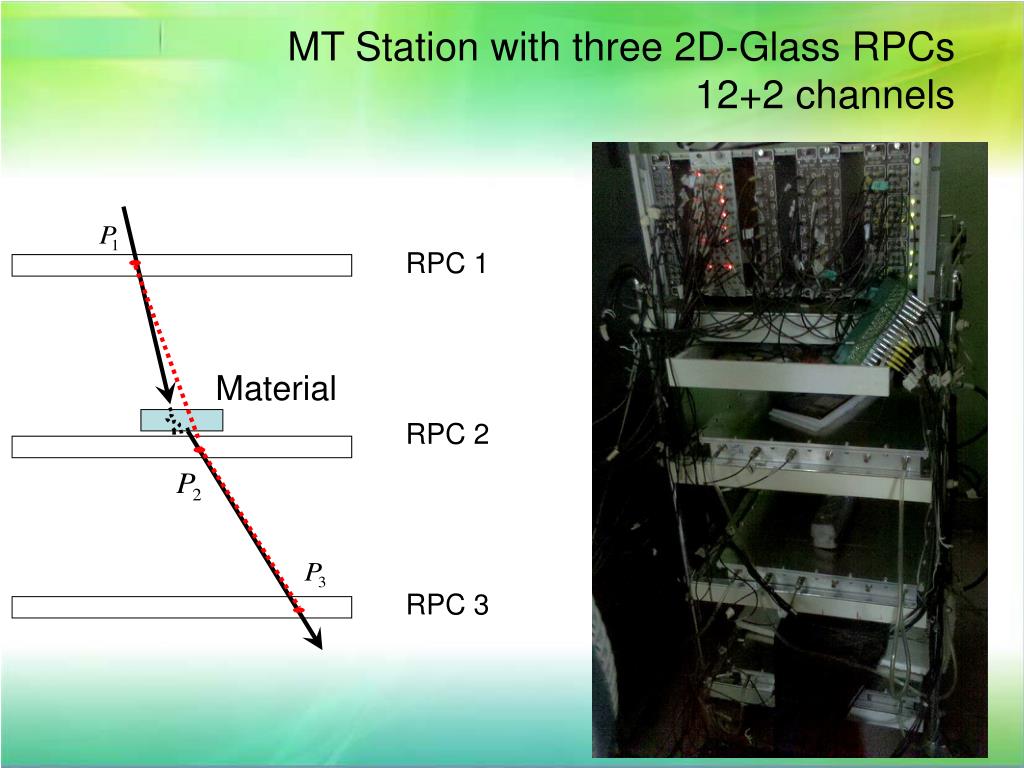 MT Station with three 2D-Glass RPCs
12+2 channels

$P_1$

RPC 1

Material

RPC 2

$P_2$

$P_3$

RPC 3